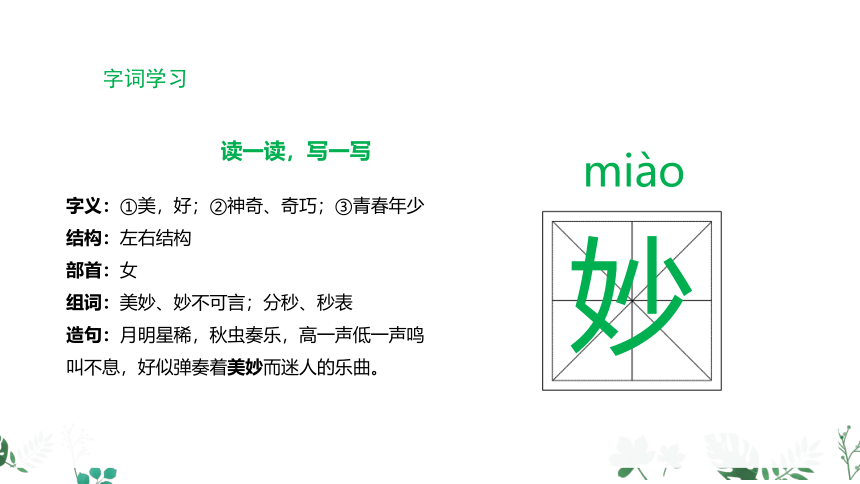 字词学习

读一读，写一写

字义：①美，好；②神奇、奇巧；③青春年少
结构：左右结构
部首：女
组词：美妙、妙不可言；分秒、秒表
造句：月明星稀，秋虫奏乐，高一声低一声鸣叫不息，好似弹奏着美妙而迷人的乐曲。

miào

妙